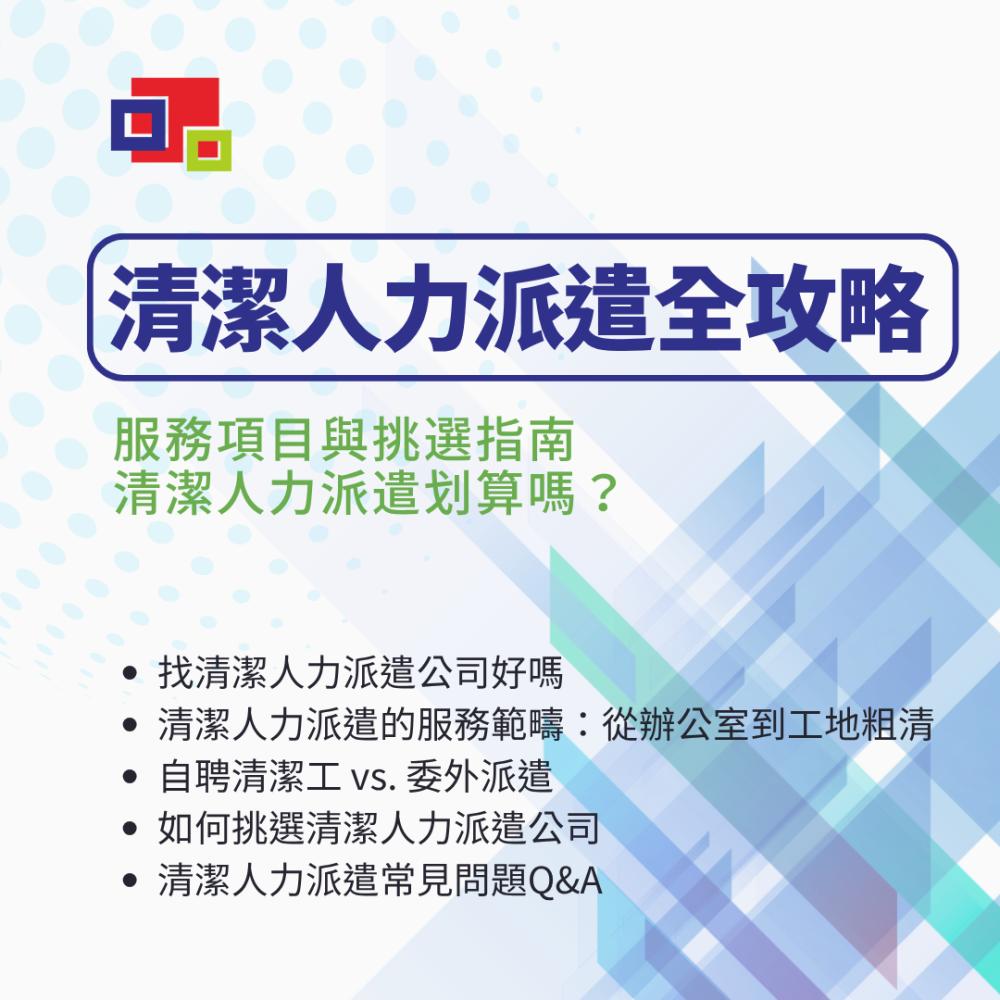 清潔人力派遣全攻略

服務項目與挑選指南
清潔人力派遣划算嗎？

• 找清潔人力派遣公司好嗎
• 清潔人力派遣的服務範疇：從辦公室到工地粗清
• 自聘清潔工 vs. 委外派遣
• 如何挑選清潔人力派遣公司
• 清潔人力派遣常見問題Q&A